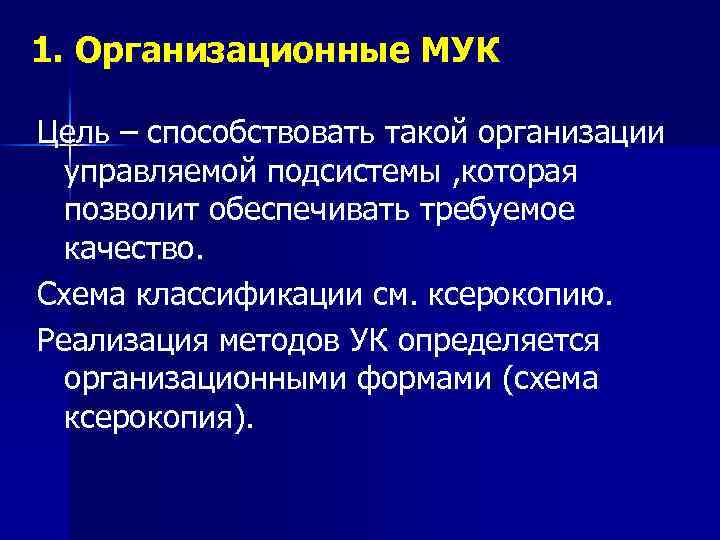 1. Организационные МУК

Цель – способствовать такой организации управляемой подсистемы ,которая позволит обеспечивать требуемое качество.

Схема классификации см. ксерокопию.

Реализация методов УК определяется организационными формами (схема ксерокопия).